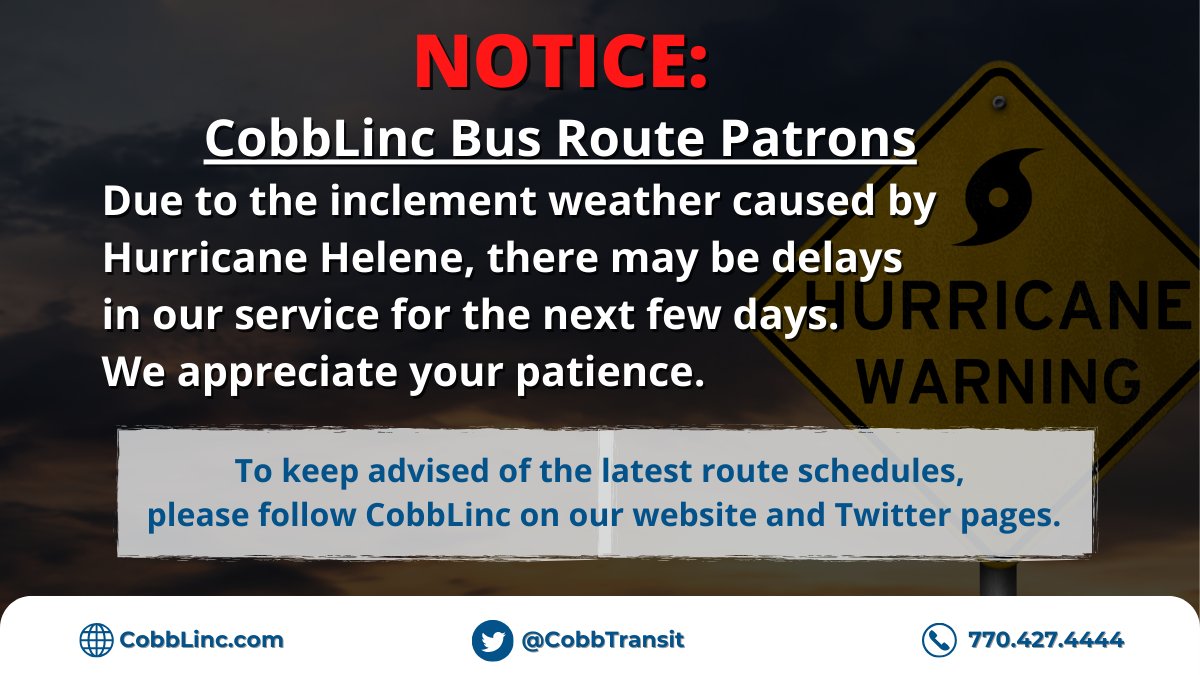 NOTICE:

CobbLinc Bus Route Patrons

Due to the inclement weather caused by Hurricane Helene, there may be delays in our service for the next few days. We appreciate your patience.

HURRICANE WARNING

To keep advised of the latest route schedules, please follow CobbLinc on our website and Twitter pages.

CobbLinc.com

@CobbTransit

770.427.4444